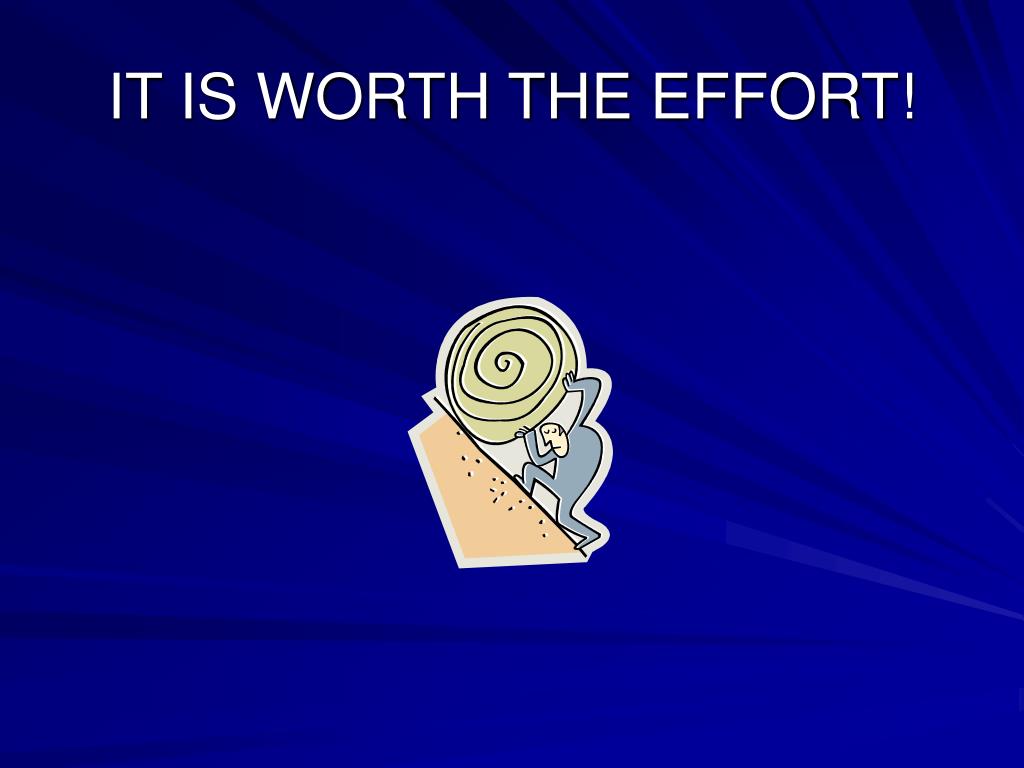 IT IS WORTH THE EFFORT!